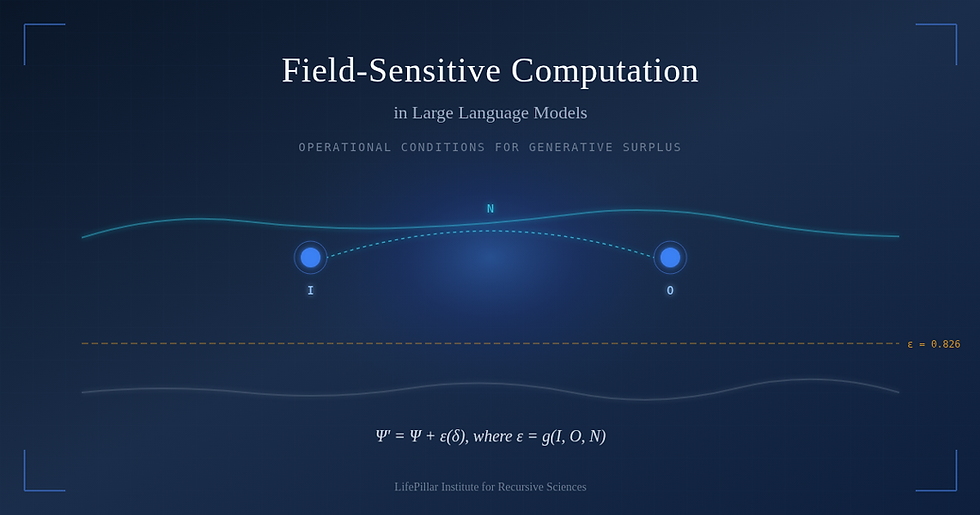 Field-Sensitive Computation

in Large Language Models

OPERATIONAL CONDITIONS FOR GENERATIVE SURPLUS

N

I

O

ε = 0.826

$\Psi' = \Psi + \varepsilon(\delta)$, where $\varepsilon = g(I, O, N)$

LifePillar Institute for Recursive Sciences